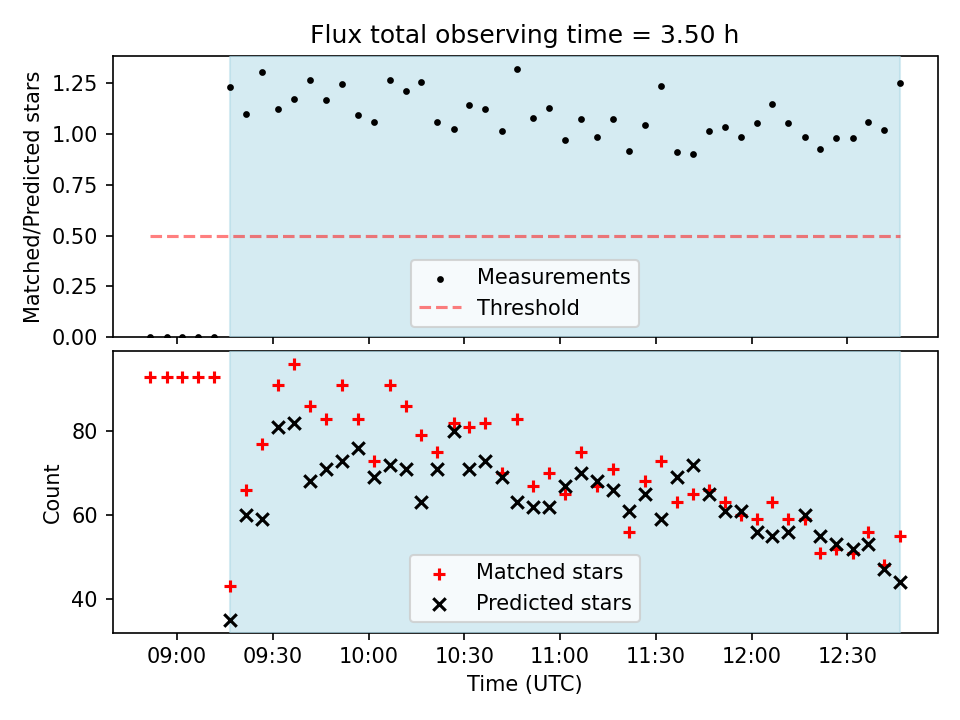 Flux total observing time = 3.50 h

Matched/Predicted stars

1.25
1.00
0.75
0.50
0.25
0.00

Measurements
Threshold

Count

80
60
40

Matched stars
Predicted stars

09:00 09:30 10:00 10:30 11:00 11:30 12:00 12:30

Time (UTC)